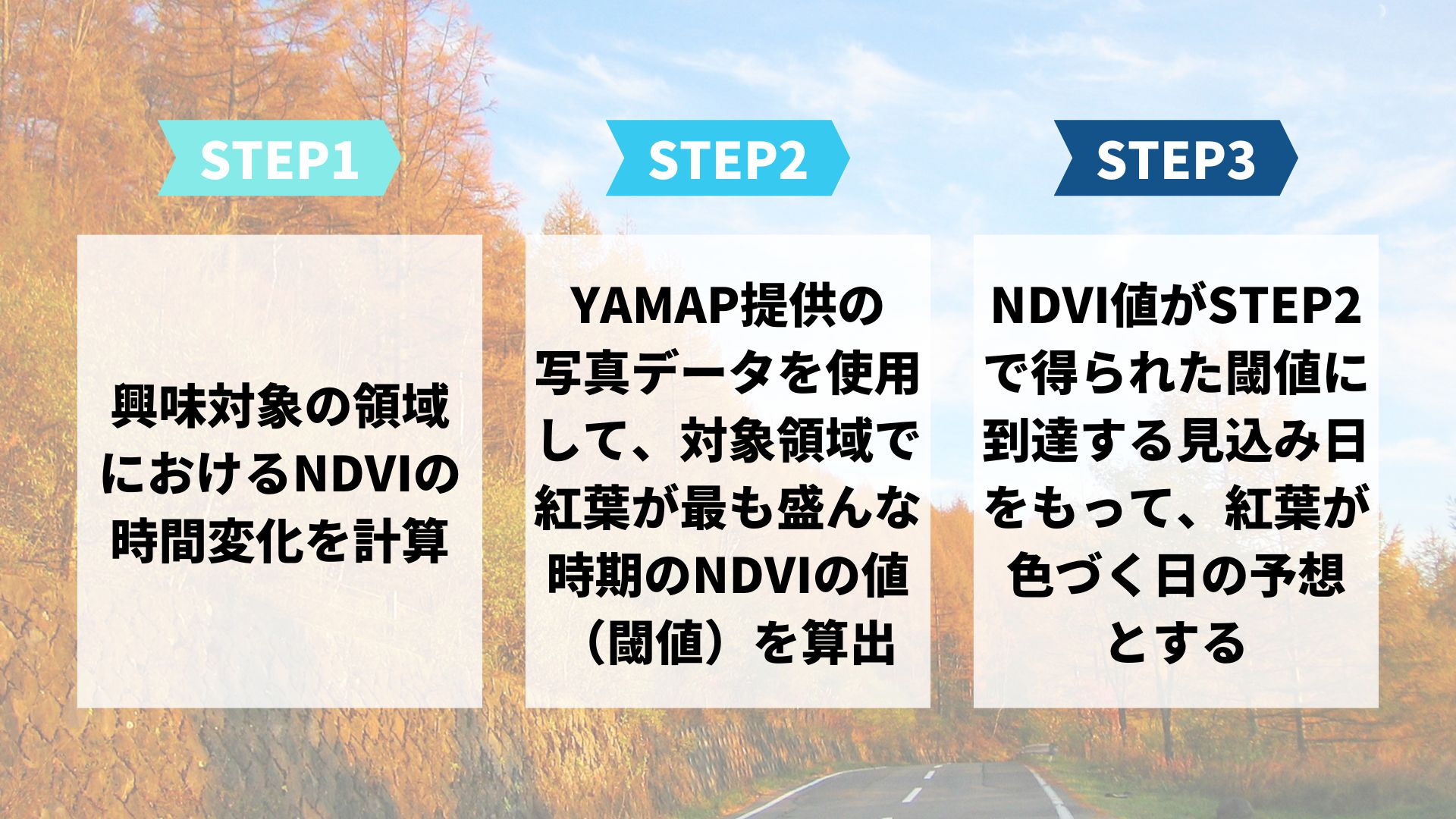 STEP1

興味対象の領域におけるNDVIの時間変化を計算

STEP2

YAMAP提供の写真データを使用して、対象領域で紅葉が最も盛んな時期のNDVIの値（閾値）を算出

STEP3

NDVI値がSTEP2で得られた閾値に到達する見込み日をもって、紅葉が色づく日の予想とする